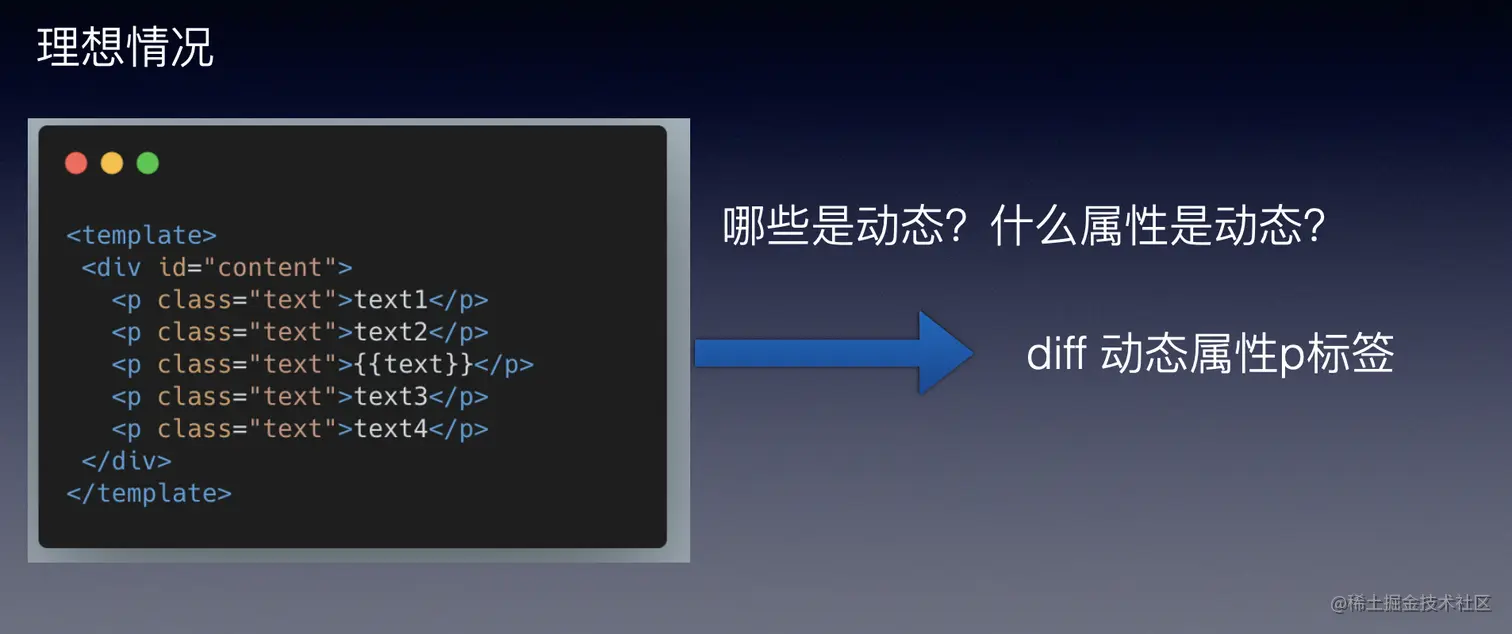 理想情况

<template>
 <div id="content">
   <p class="text">text1</p>
   <p class="text">text2</p>
   <p class="text">{{text}}</p>
   <p class="text">text3</p>
   <p class="text">text4</p>
 </div>
</template>

哪些是动态？什么属性是动态？

diff 动态属性p标签

@稀土掘金技术社区